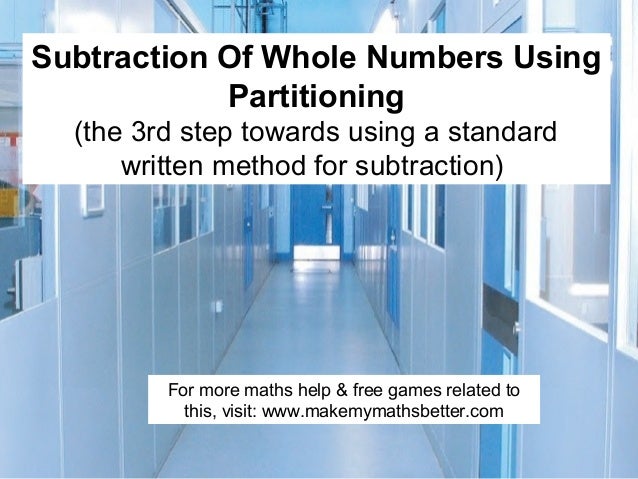 Subtraction Of Whole Numbers Using Partitioning
(the 3rd step towards using a standard written method for subtraction)

For more maths help & free games related to this, visit: www.makemymathsbetter.com